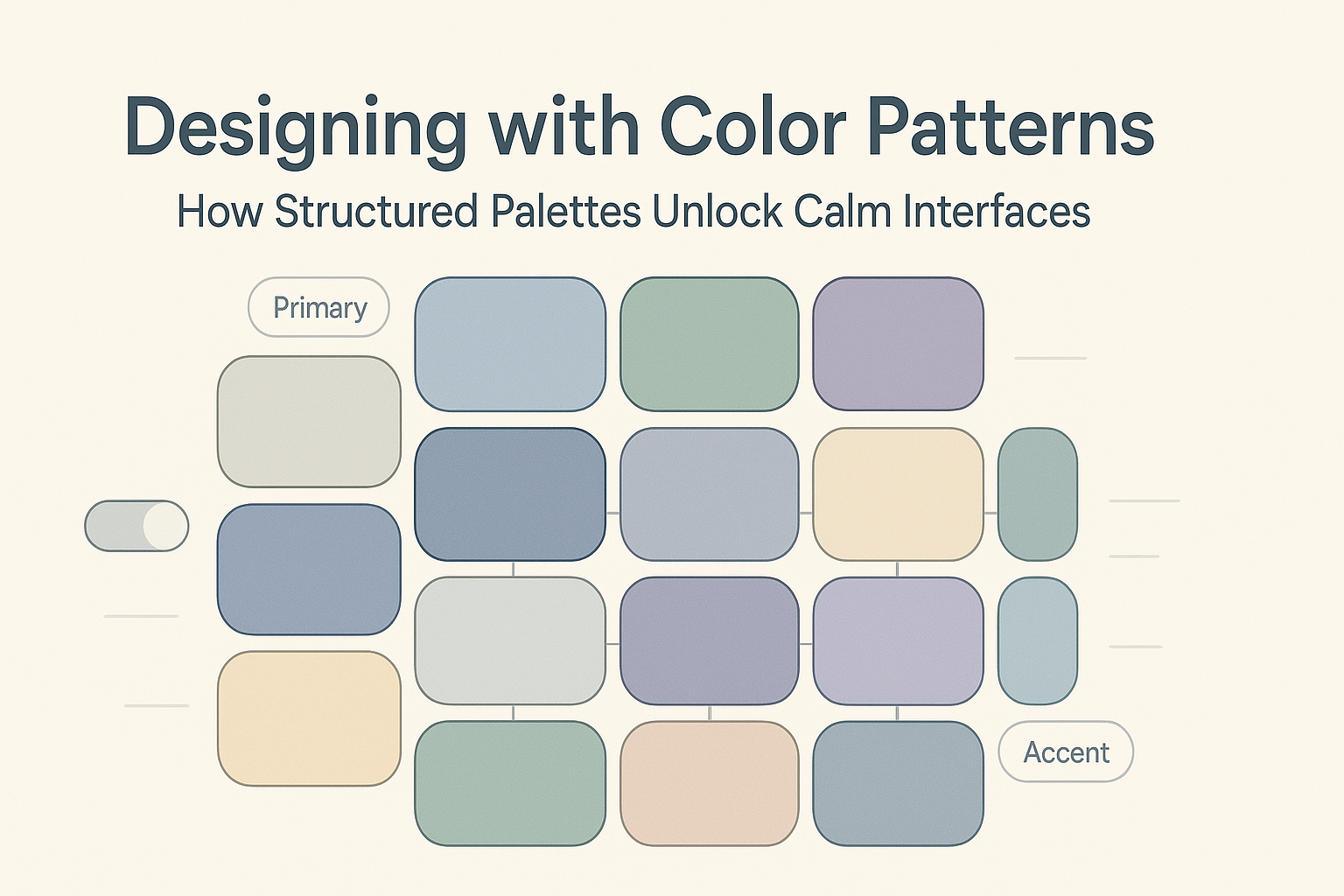 Designing with Color Patterns

How Structured Palettes Unlock Calm Interfaces

Primary

Accent